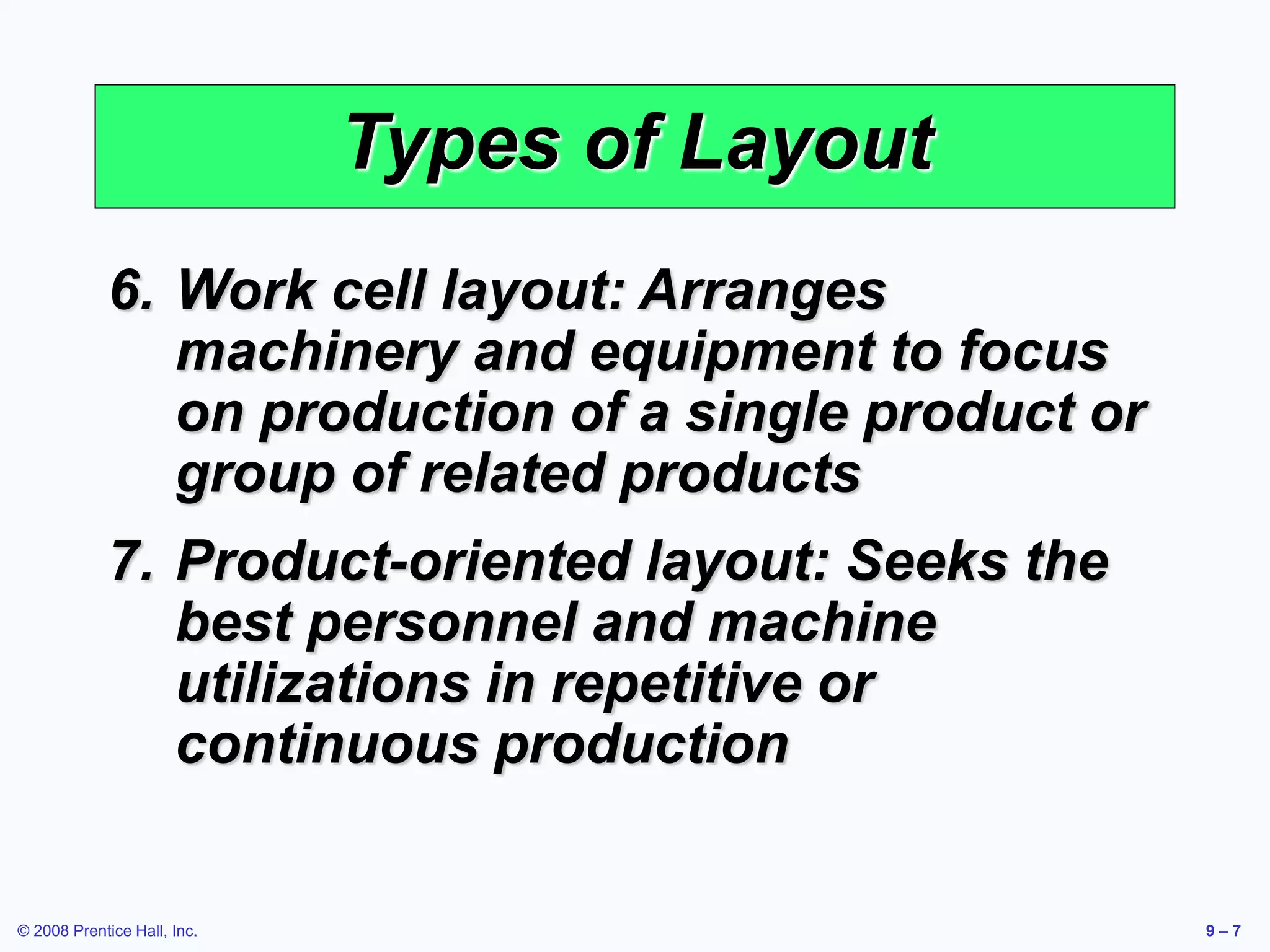 Types of Layout

6. Work cell layout: Arranges machinery and equipment to focus on production of a single product or group of related products

7. Product-oriented layout: Seeks the best personnel and machine utilizations in repetitive or continuous production

© 2008 Prentice Hall, Inc.

9 – 7